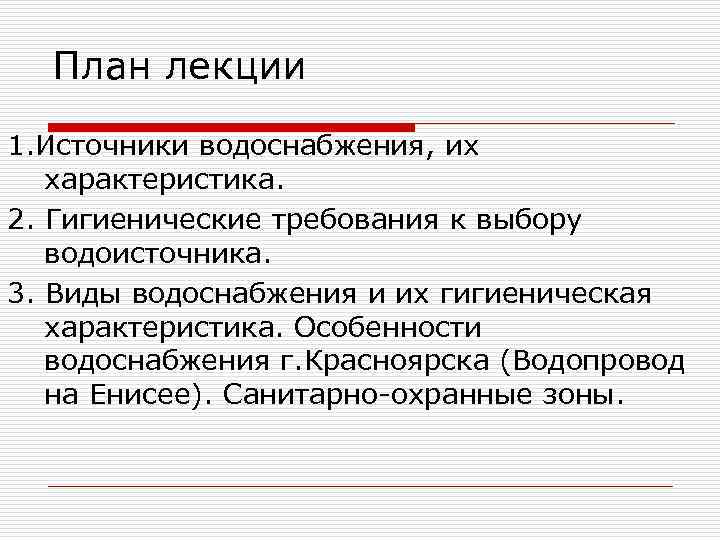 План лекции

1.Источники водоснабжения, их характеристика.

2. Гигиенические требования к выбору водоисточника.

3. Виды водоснабжения и их гигиеническая характеристика. Особенности водоснабжения г.Красноярска (Водопровод на Енисее). Санитарно-охранные зоны.